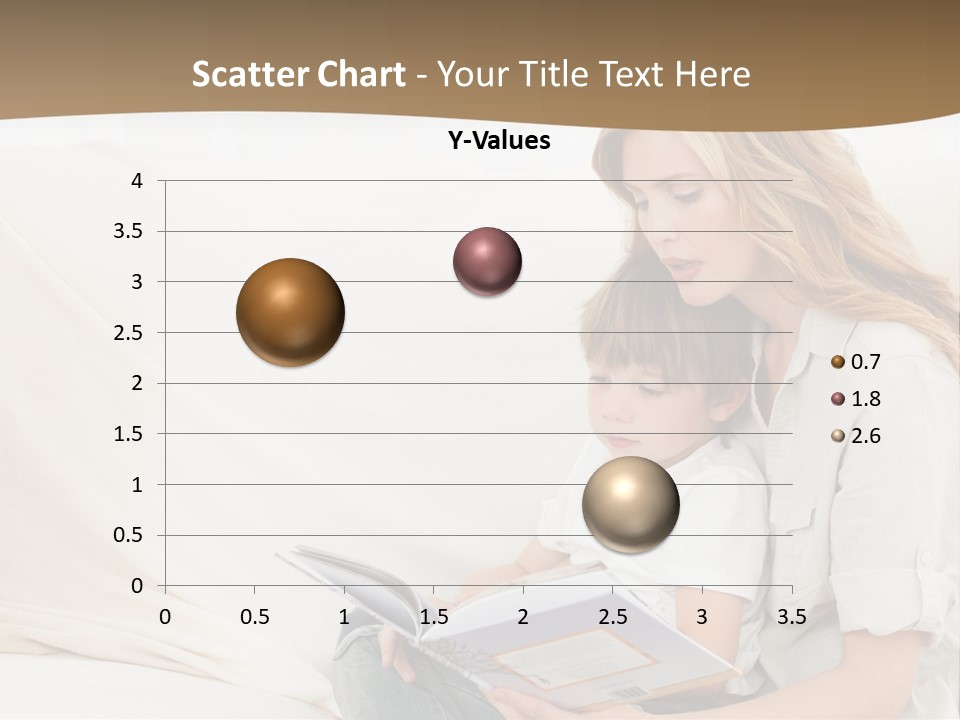 Scatter Chart - Your Title Text Here

Y-Values

4
3.5
3
2.5
2
1.5
1
0.5
0

0 0.5 1 1.5 2 2.5 3 3.5

0.7
1.8
2.6